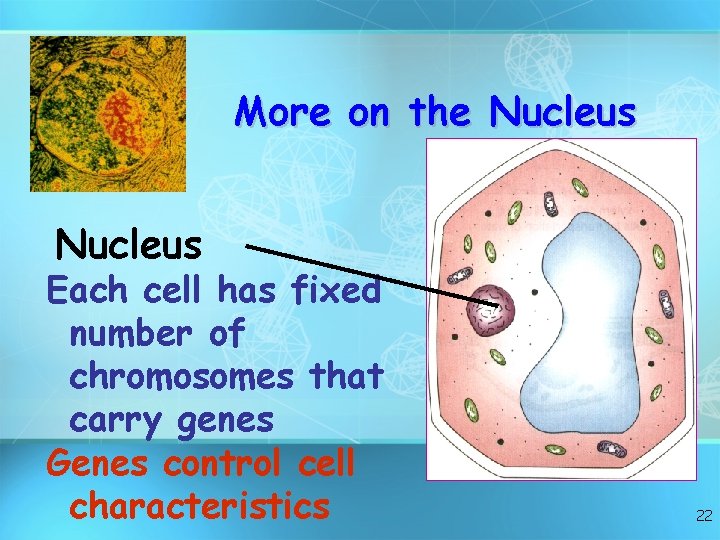 More on the Nucleus

Nucleus

Each cell has fixed number of chromosomes that carry genes

Genes control cell characteristics

22